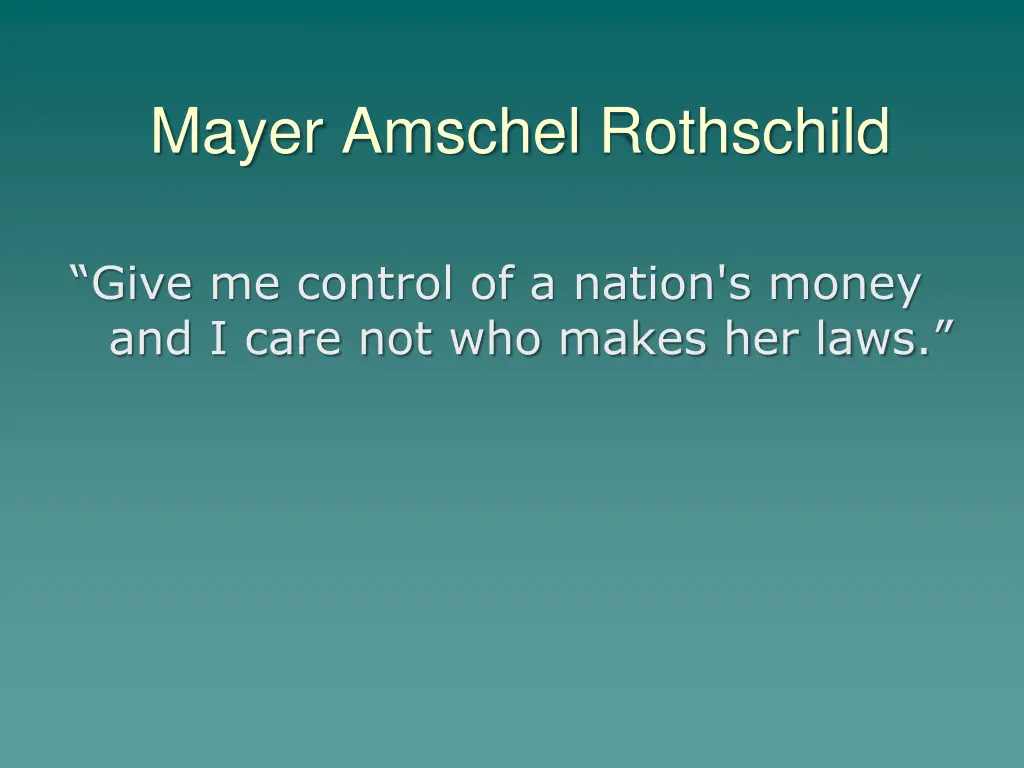 Mayer Amschel Rothschild

“Give me control of a nation's money and I care not who makes her laws.”